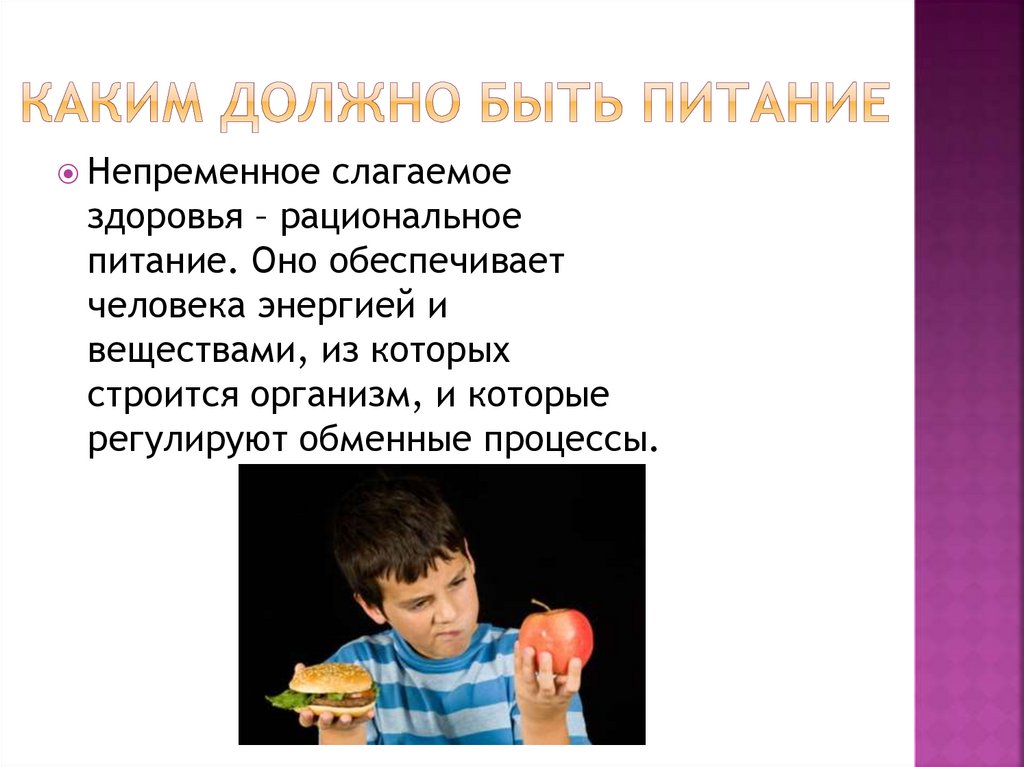 КАКИМ ДОЛЖНО БЫТЬ ПИТАНИЕ

Непременное слагаемое здоровья – рациональное питание. Оно обеспечивает человека энергией и веществами, из которых строится организм, и которые регулируют обменные процессы.